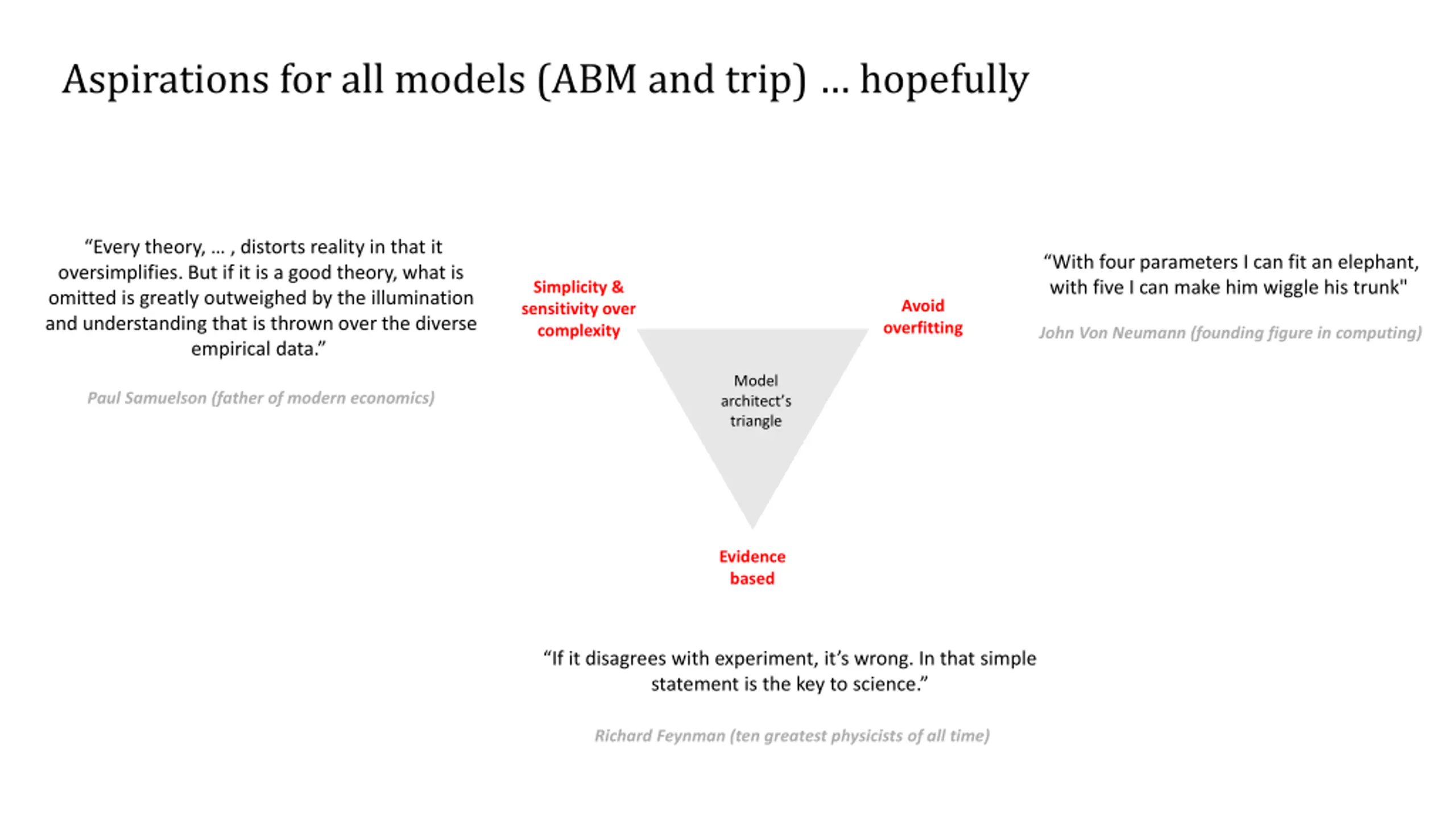 Aspirations for all models (ABM and trip) … hopefully

“Every theory, … , distorts reality in that it oversimplifies. But if it is a good theory, what is omitted is greatly outweighed by the illumination and understanding that is thrown over the diverse empirical data.”

Paul Samuelson (father of modern economics)

Simplicity & sensitivity over complexity

Avoid overfitting

Model architect’s triangle

Evidence based

“With four parameters I can fit an elephant, with five I can make him wiggle his trunk"

John Von Neumann (founding figure in computing)

“If it disagrees with experiment, it’s wrong. In that simple statement is the key to science.”

Richard Feynman (ten greatest physicists of all time)